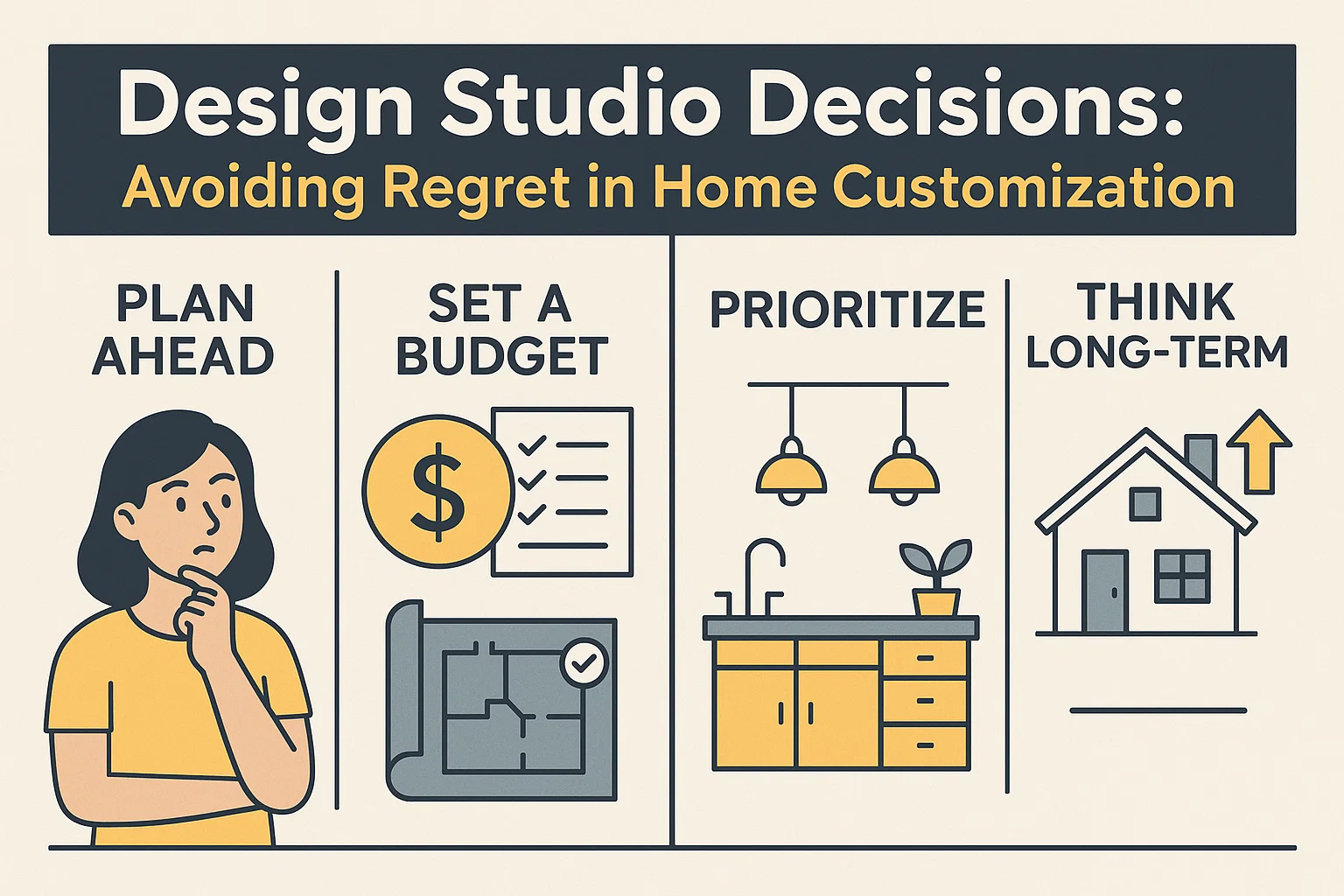 Design Studio Decisions:
Avoiding Regret in Home Customization

PLAN AHEAD

SET A BUDGET

$

PRIORITIZE

THINK LONG-TERM